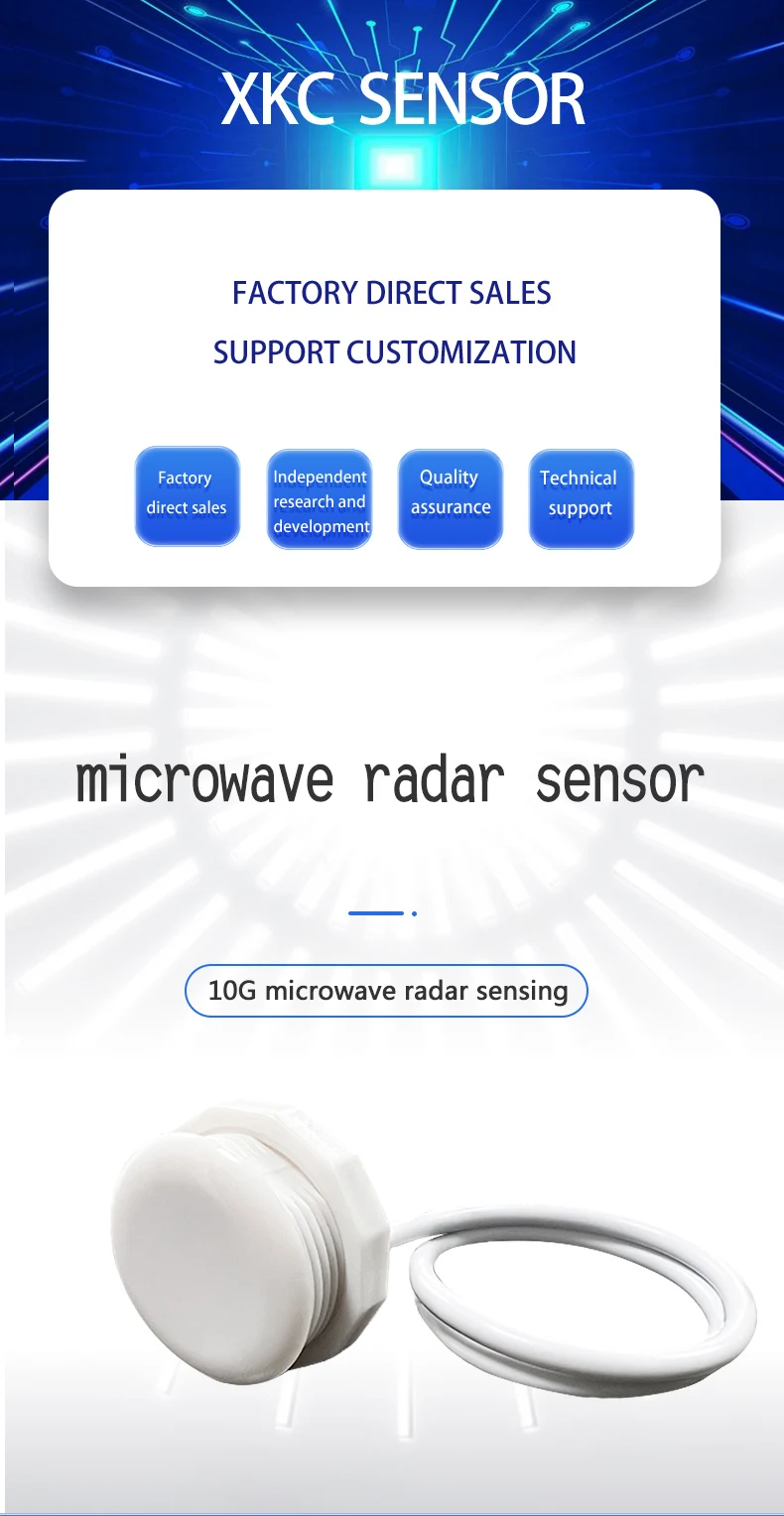 XKC SENSOR

FACTORY DIRECT SALES

SUPPORT CUSTOMIZATION

Factory direct sales

Independent research and development

Quality assurance

Technical support

microwave radar sensor

10G microwave radar sensing